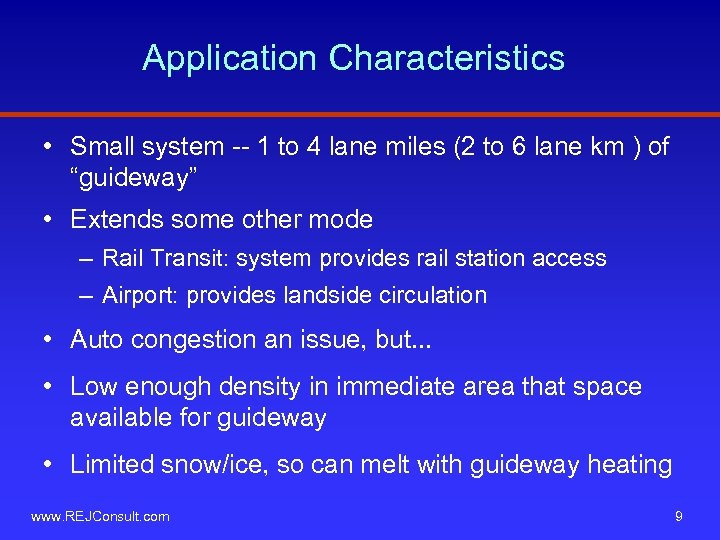 Application Characteristics

• Small system -- 1 to 4 lane miles (2 to 6 lane km ) of "guideway"

• Extends some other mode

– Rail Transit: system provides rail station access

– Airport: provides landside circulation

• Auto congestion an issue, but...

• Low enough density in immediate area that space available for guideway

• Limited snow/ice, so can melt with guideway heating

www.REJConsult.com

9